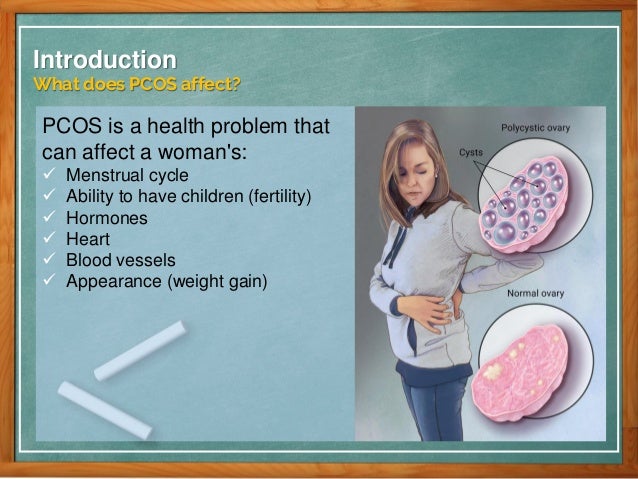 Introduction
What does PCOS affect?

PCOS is a health problem that can affect a woman's:
✓ Menstrual cycle
✓ Ability to have children (fertility)
✓ Hormones
✓ Heart
✓ Blood vessels
✓ Appearance (weight gain)

Polycystic ovary
Cysts
Normal ovary